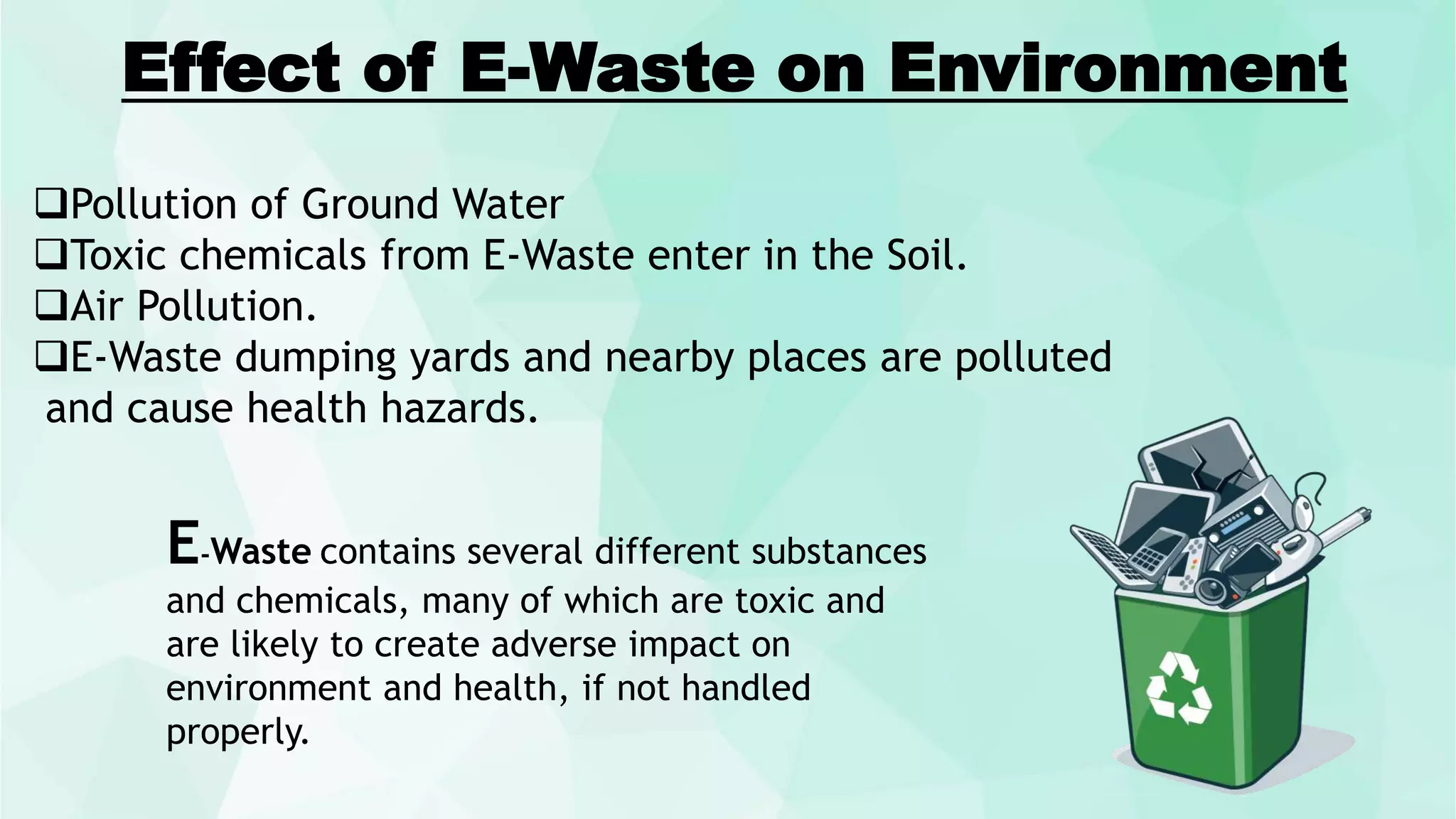 Effect of E-Waste on Environment

❑Pollution of Ground Water
❑Toxic chemicals from E-Waste enter in the Soil.
❑Air Pollution.
❑E-Waste dumping yards and nearby places are polluted and cause health hazards.

E-Waste contains several different substances and chemicals, many of which are toxic and are likely to create adverse impact on environment and health, if not handled properly.